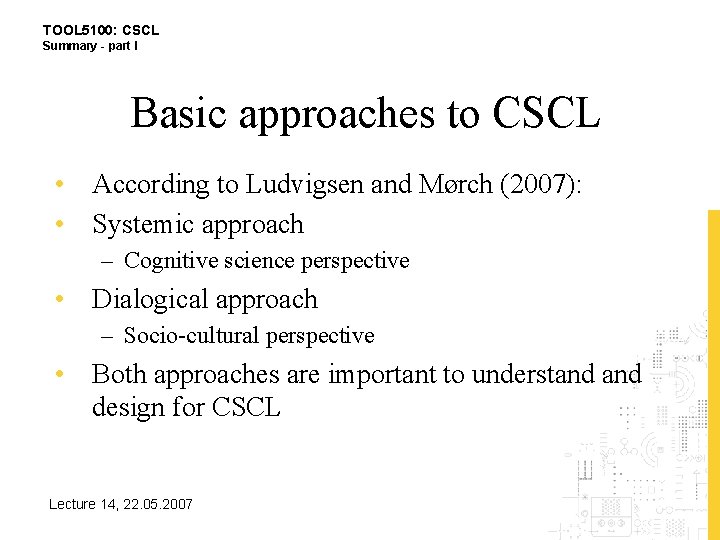 TOOL5100: CSCL
Summary - part I

Basic approaches to CSCL

• According to Ludvigsen and Mørch (2007):
• Systemic approach
– Cognitive science perspective
• Dialogical approach
– Socio-cultural perspective
• Both approaches are important to understand and design for CSCL

Lecture 14, 22.05.2007